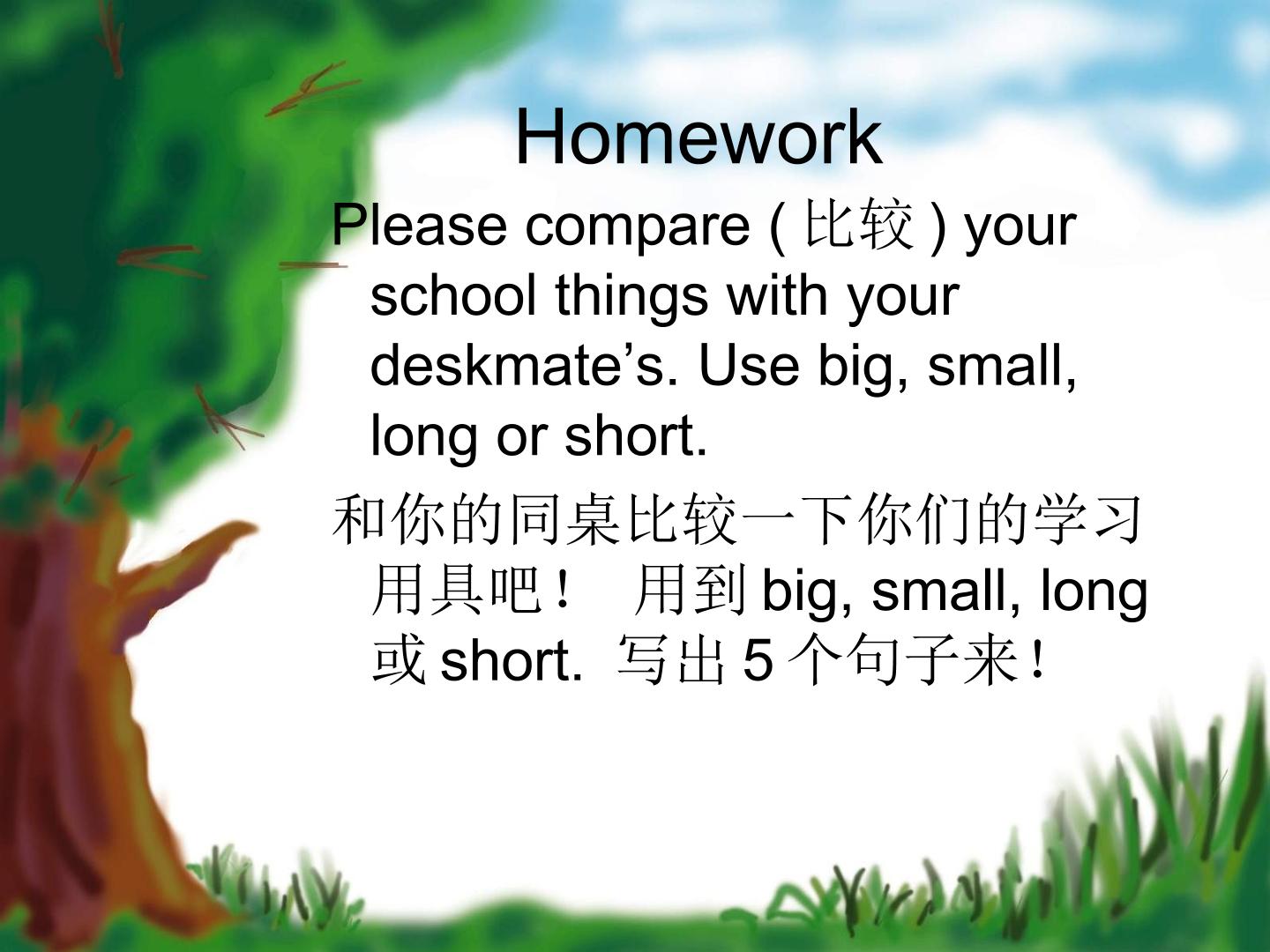 Homework

Please compare ( 比较 ) your school things with your deskmate’s. Use big, small, long or short.

和你的同桌比较一下你们的学习用具吧！ 用到 big, small, long 或 short. 写出 5 个句子来！